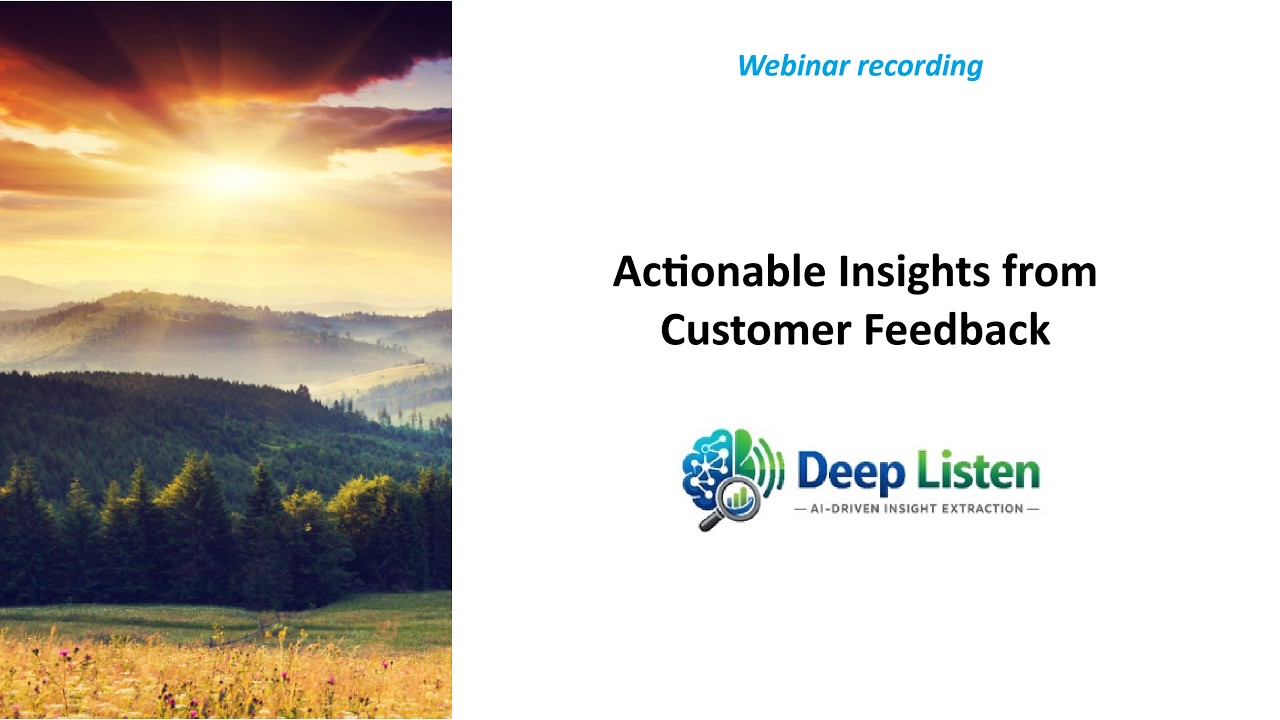 Webinar recording

Actionable Insights from Customer Feedback

Deep Listen
— AI-DRIVEN INSIGHT EXTRACTION —